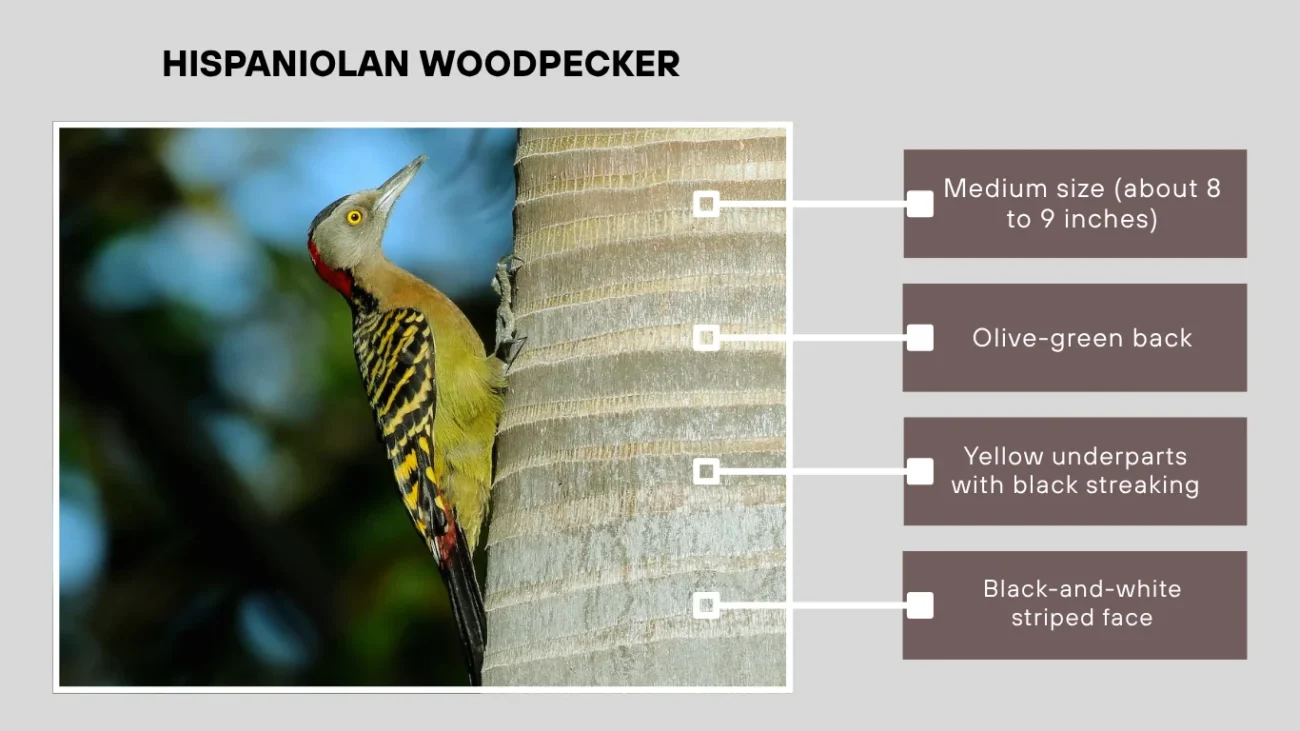 HISPANIOLAN WOODPECKER

Medium size (about 8 to 9 inches)

Olive-green back

Yellow underparts with black streaking

Black-and-white striped face